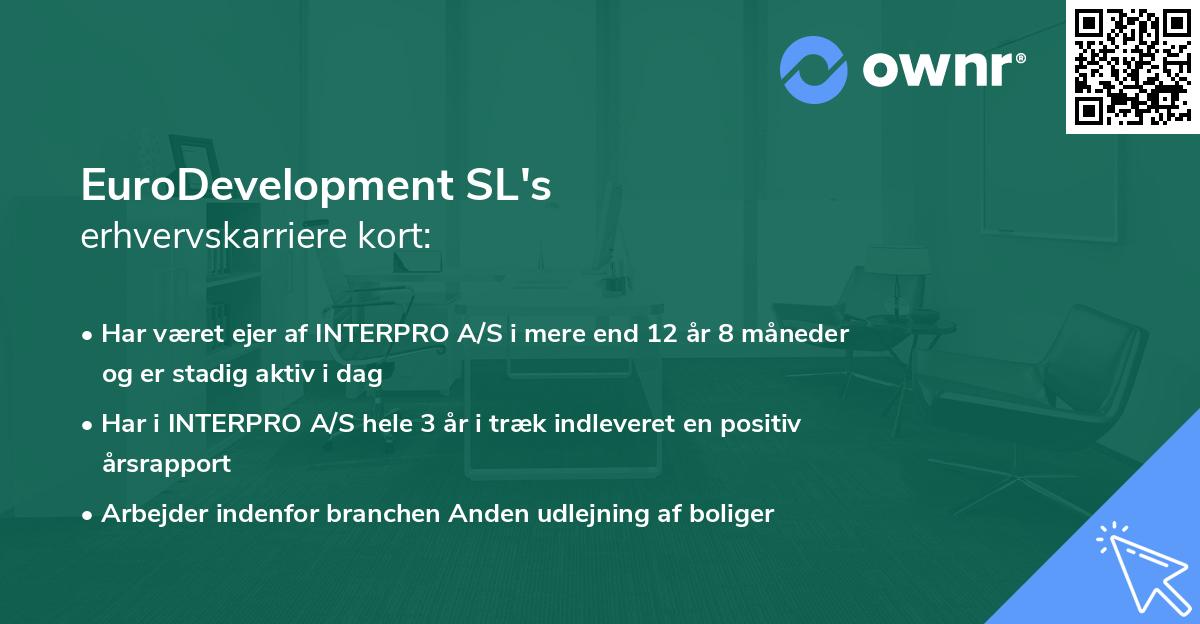 ownr®

EuroDevelopment SL's
erhvervskarriere kort:

• Har været ejer af INTERPRO A/S i mere end 12 år 8 måneder og er stadig aktiv i dag

• Har i INTERPRO A/S hele 3 år i træk indleveret en positiv årsrapport

• Arbejder indenfor branchen Anden udlejning af boliger